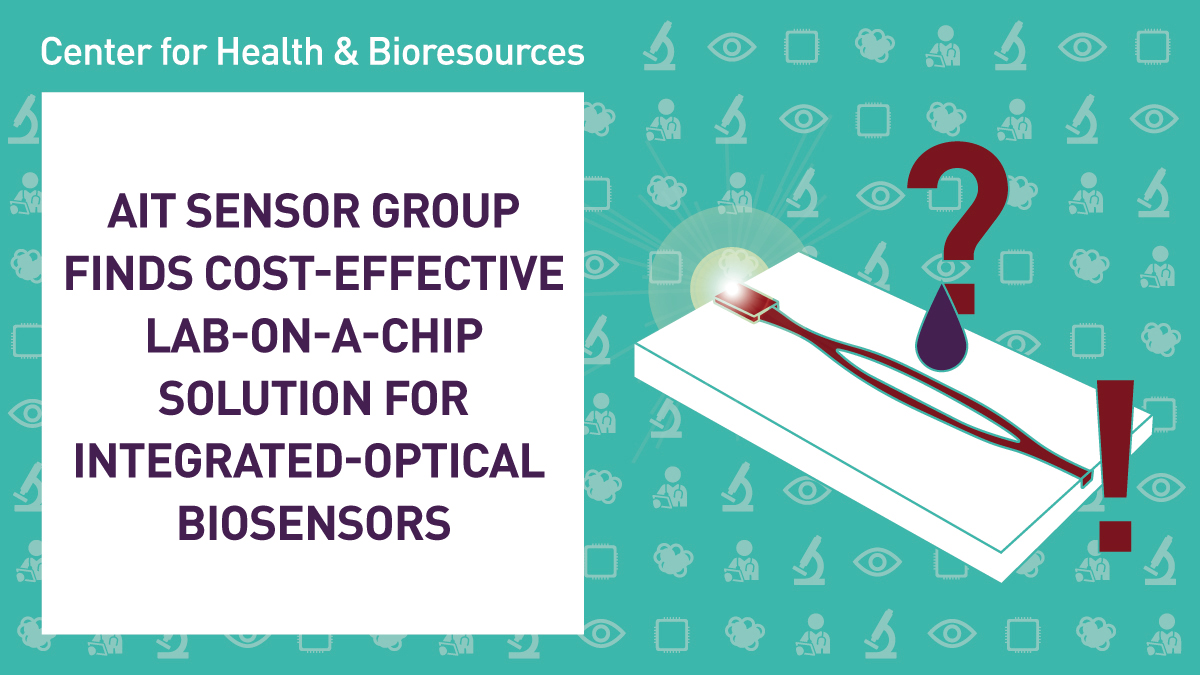 Center for Health & Bioresources

AIT SENSOR GROUP FINDS COST-EFFECTIVE LAB-ON-A-CHIP SOLUTION FOR INTEGRATED-OPTICAL BIOSENSORS

?

!